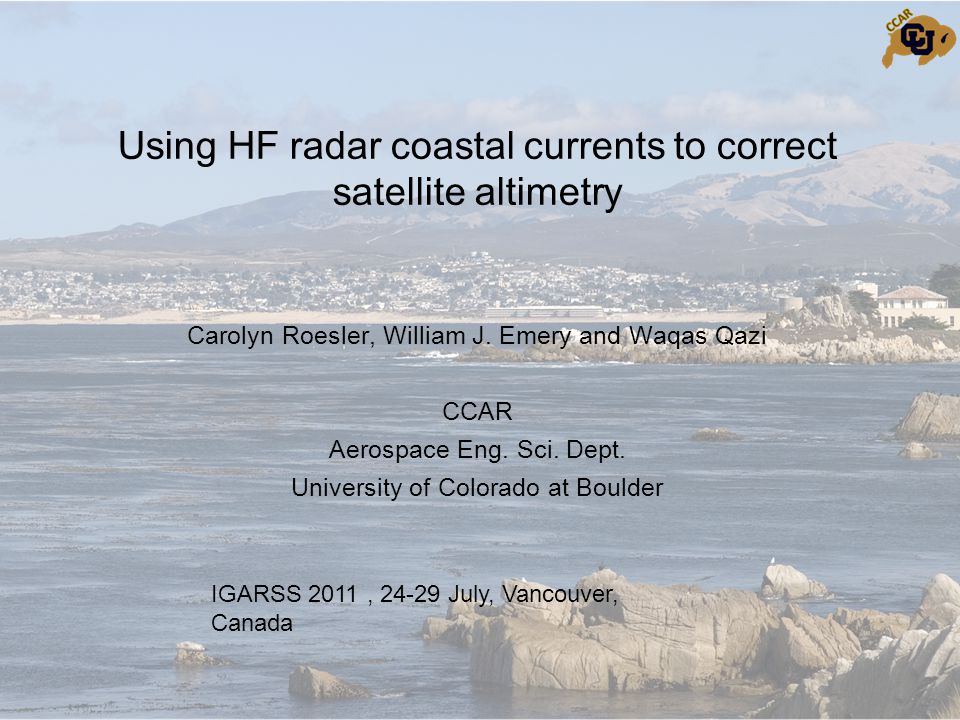 CCAR
CU

Using HF radar coastal currents to correct satellite altimetry

Carolyn Roesler, William J. Emery and Waqas Qazi

CCAR
Aerospace Eng. Sci. Dept.
University of Colorado at Boulder

IGARSS 2011 , 24-29 July, Vancouver, Canada